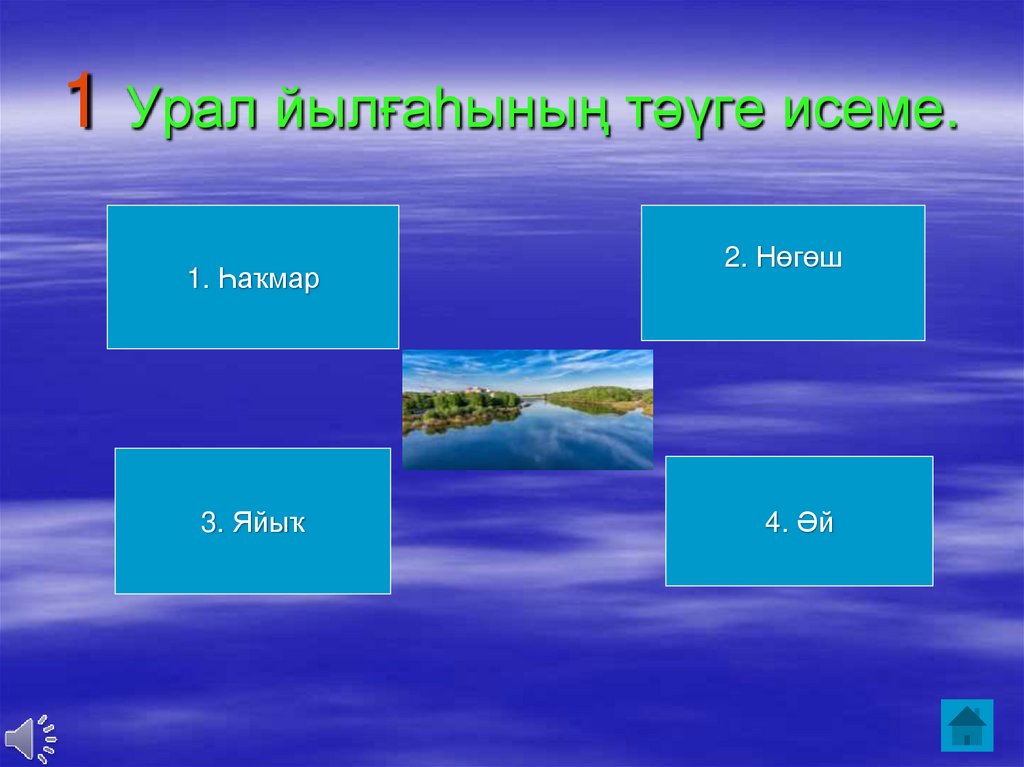 1 Урал йылғаһының тәүге исеме.

1. Һаҡмар

2. Нөгөш

3. Яйыҡ

4. Әй